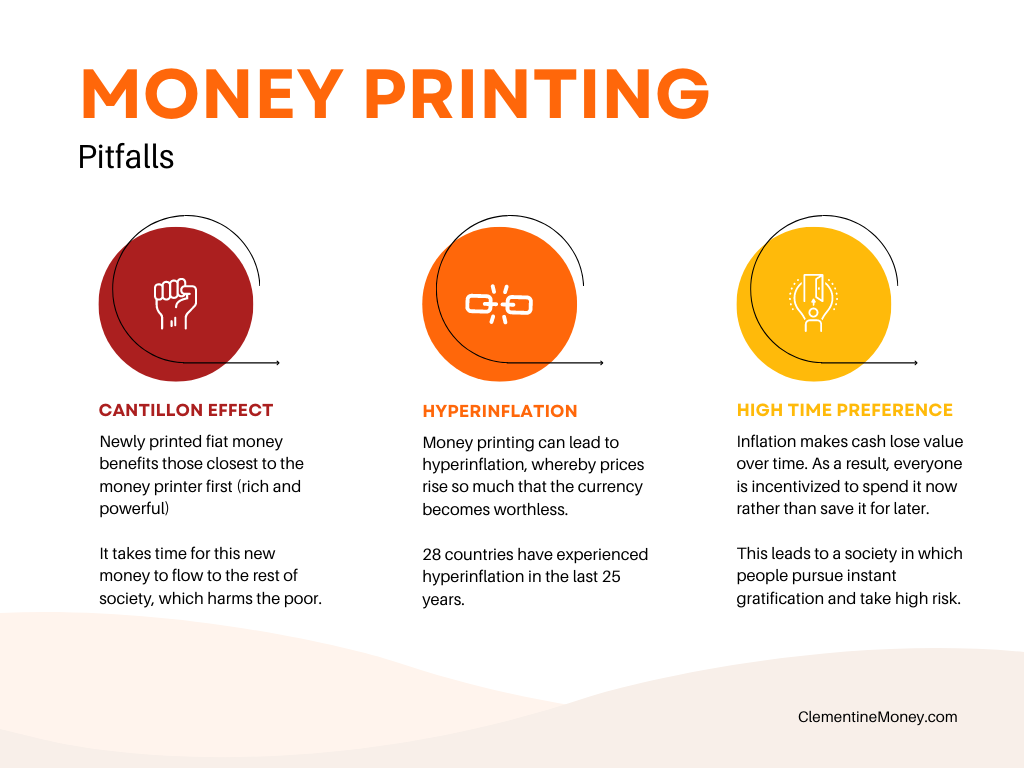 MONEY PRINTING

Pitfalls

CANTILLON EFFECT

Newly printed fiat money benefits those closest to the money printer first (rich and powerful)

It takes time for this new money to flow to the rest of society, which harms the poor.

HYPERINFLATION

Money printing can lead to hyperinflation, whereby prices rise so much that the currency becomes worthless.

28 countries have experienced hyperinflation in the last 25 years.

HIGH TIME PREFERENCE

Inflation makes cash lose value over time. As a result, everyone is incentivized to spend it now rather than save it for later.

This leads to a society in which people pursue instant gratification and take high risk.

ClementineMoney.com